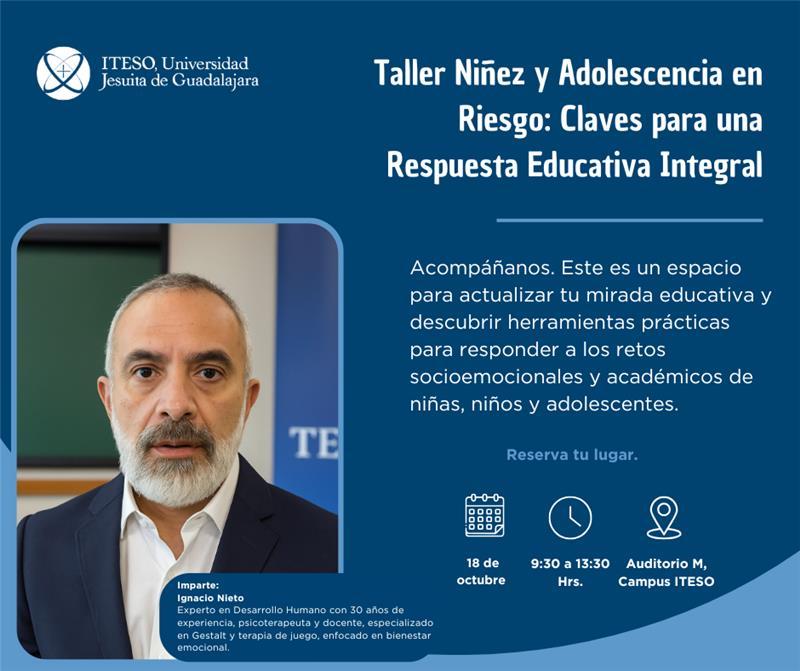 ITESO, Universidad Jesuita de Guadalajara

Taller Niñez y Adolescencia en Riesgo: Claves para una Respuesta Educativa Integral

Acompáñanos. Este es un espacio para actualizar tu mirada educativa y descubrir herramientas prácticas para responder a los retos socioemocionales y académicos de niñas, niños y adolescentes.

Reserva tu lugar.

18 de octubre

9:30 a 13:30 Hrs.

Auditorio M, Campus ITESO

TE

Imparte:
Ignacio Nieto
Experto en Desarrollo Humano con 30 años de experiencia, psicoterapeuta y docente, especializado en Gestalt y terapia de juego, enfocado en bienestar emocional.